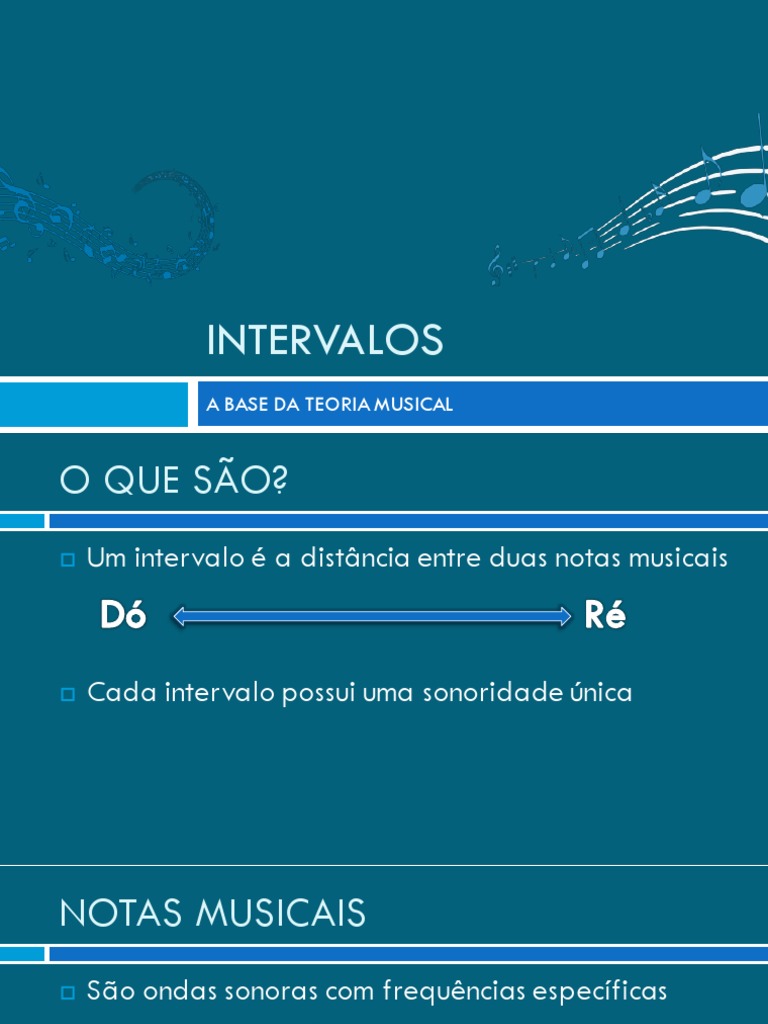 INTERVALOS

A BASE DA TEORIA MUSICAL

O QUE SÃO?

Um intervalo é a distância entre duas notas musicais

Dó

Ré

Cada intervalo possui uma sonoridade única

NOTAS MUSICAIS

São ondas sonoras com frequências específicas